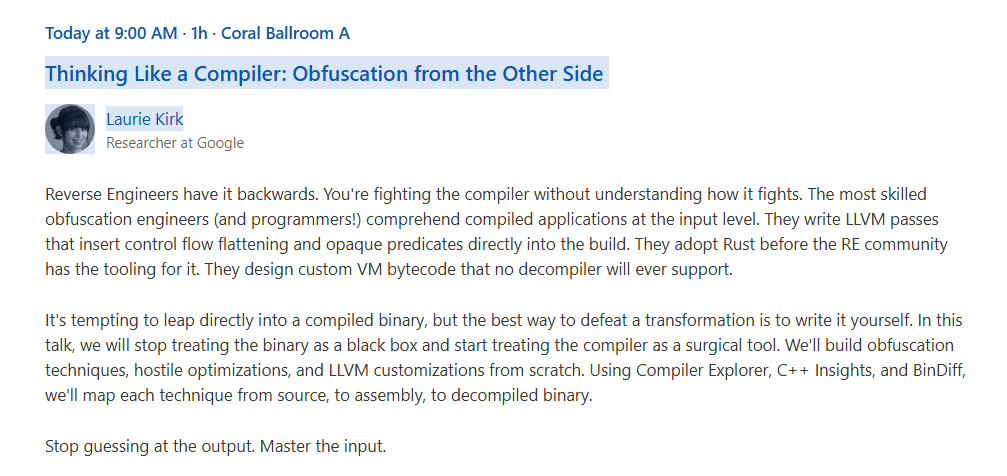 Today at 9:00 AM · 1h · Coral Ballroom A

Thinking Like a Compiler: Obfuscation from the Other Side

Laurie Kirk
Researcher at Google

Reverse Engineers have it backwards. You're fighting the compiler without understanding how it fights. The most skilled obfuscation engineers (and programmers!) comprehend compiled applications at the input level. They write LLVM passes that insert control flow flattening and opaque predicates directly into the build. They adopt Rust before the RE community has the tooling for it. They design custom VM bytecode that no decompiler will ever support.

It's tempting to leap directly into a compiled binary, but the best way to defeat a transformation is to write it yourself. In this talk, we will stop treating the binary as a black box and start treating the compiler as a surgical tool. We'll build obfuscation techniques, hostile optimizations, and LLVM customizations from scratch. Using Compiler Explorer, C++ Insights, and BinDiff, we'll map each technique from source, to assembly, to decompiled binary.

Stop guessing at the output. Master the input.